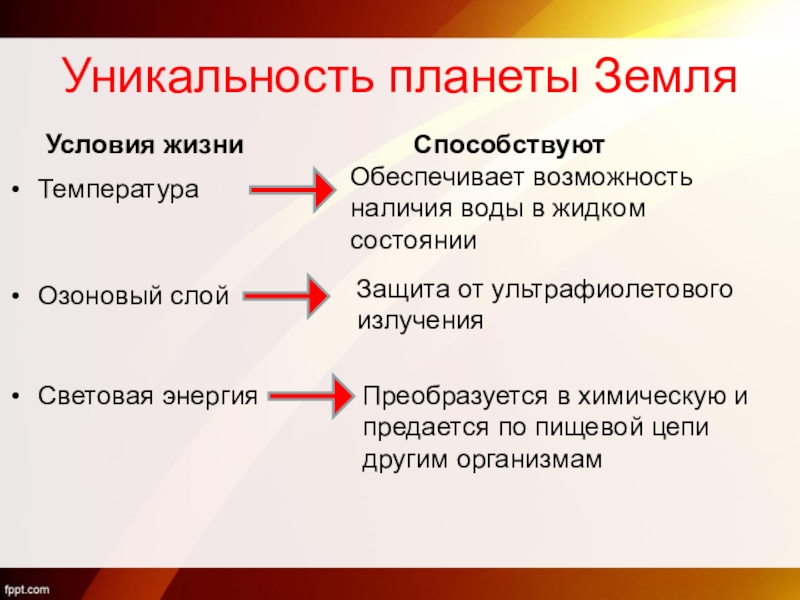 Уникальность планеты Земля

Условия жизни

Способствуют

• Температура

Обеспечивает возможность наличия воды в жидком состоянии

• Озоновый слой

Защита от ультрафиолетового излучения

• Световая энергия

Преобразуется в химическую и предается по пищевой цепи другим организмам

fppt.com